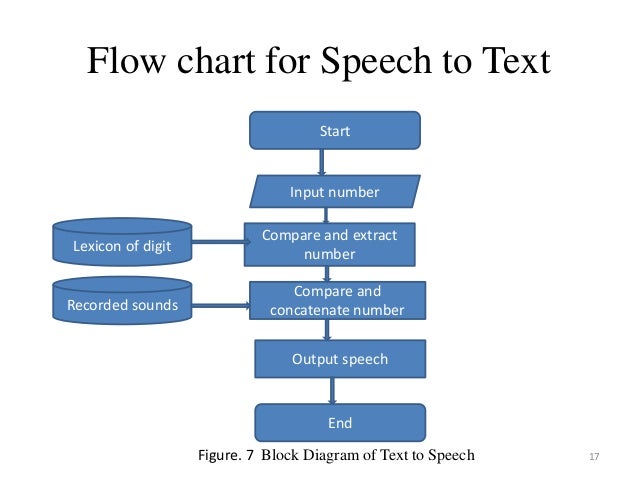 Flow chart for Speech to Text

Start

Input number

Lexicon of digit

Compare and extract number

Recorded sounds

Compare and concatenate number

Output speech

End

Figure. 7 Block Diagram of Text to Speech

17